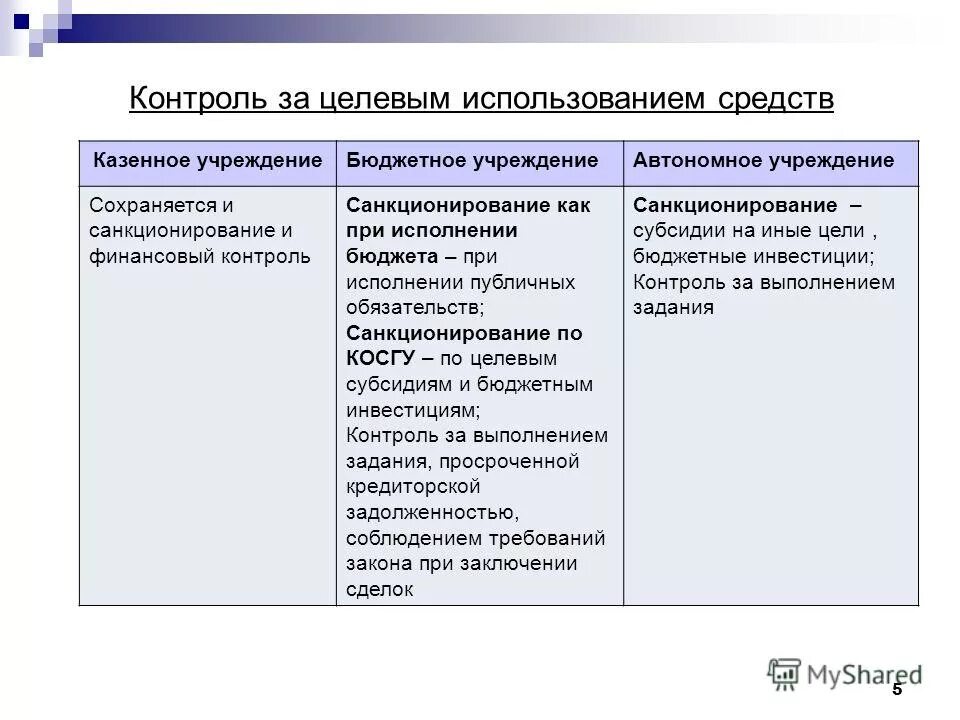 Контроль за целевым использованием средств

| Казенное учреждение | Бюджетное учреждение | Автономное учреждение |
|---|---|---|
| Сохраняется и санкционирование и финансовый контроль | Санкционирование как при исполнении бюджета – при исполнении публичных обязательств; Санкционирование по КОСГУ – по целевым субсидиям и бюджетным инвестициям; Контроль за выполнением задания, просроченной кредиторской задолженностью, соблюдением требований закона при заключении сделок | Санкционирование – субсидии на иные цели , бюджетные инвестиции; Контроль за выполнением задания |

MyShared

5